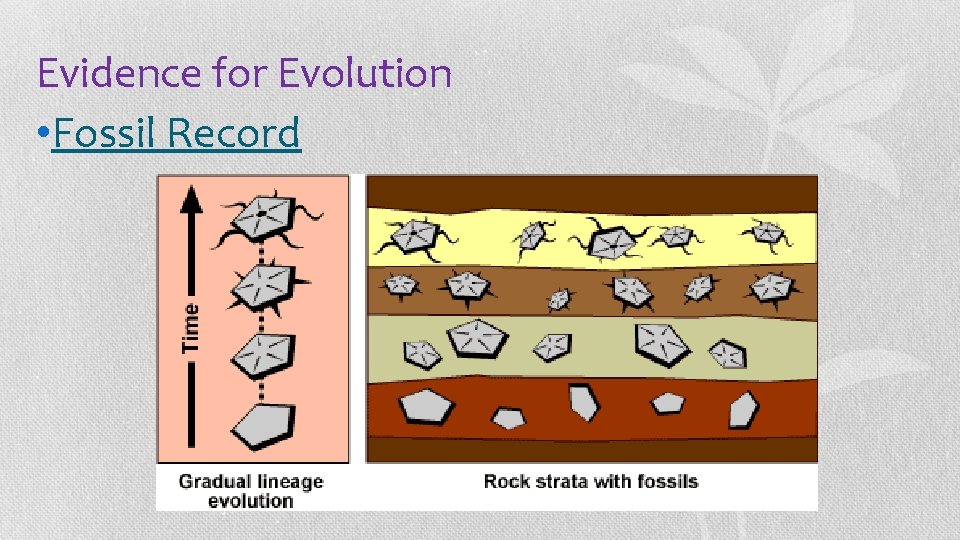 Evidence for Evolution

•Fossil Record

Time

Gradual lineage evolution

Rock strata with fossils